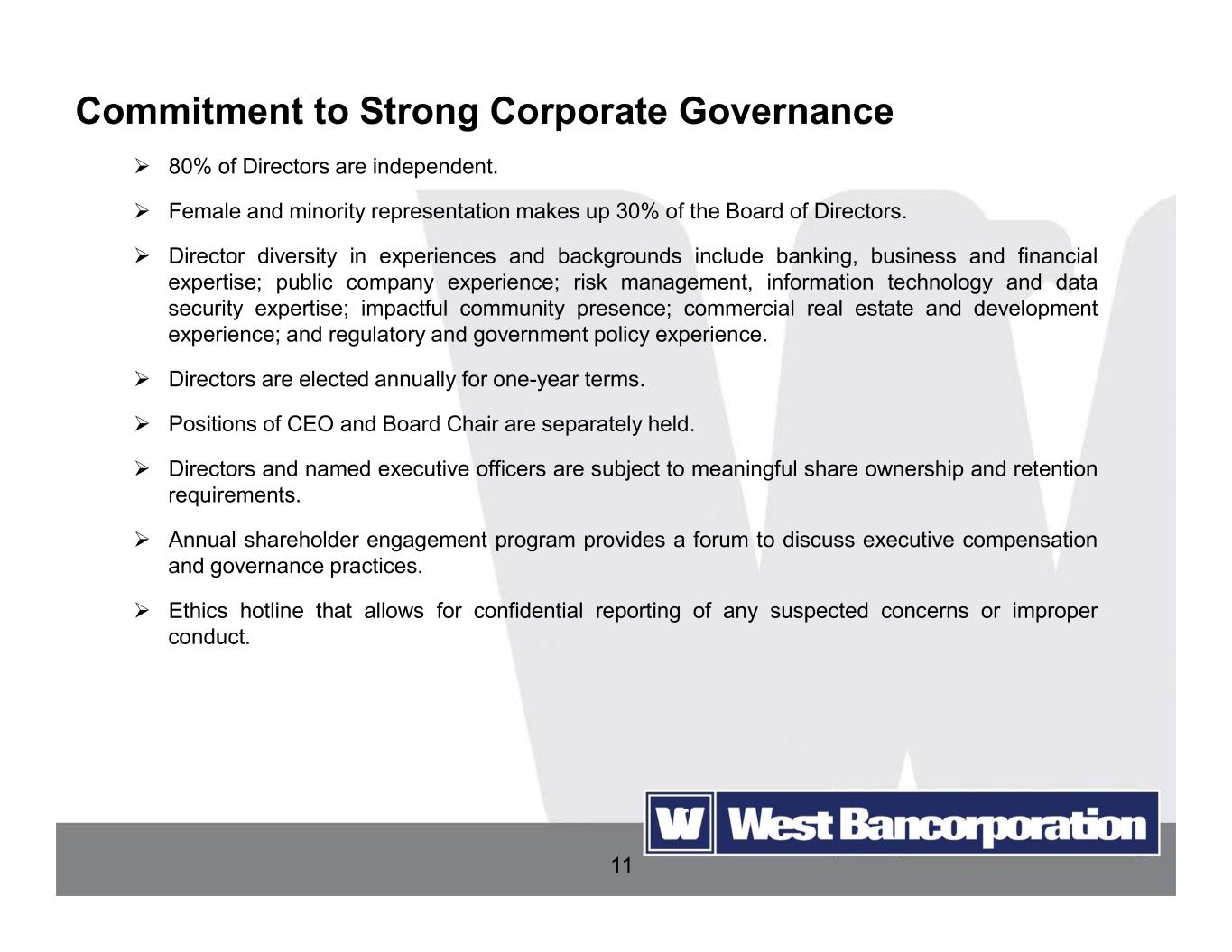 Commitment to Strong Corporate Governance

➢ 80% of Directors are independent.

➢ Female and minority representation makes up 30% of the Board of Directors.

➢ Director diversity in experiences and backgrounds include banking, business and financial expertise; public company experience; risk management, information technology and data security expertise; impactful community presence; commercial real estate and development experience; and regulatory and government policy experience.

➢ Directors are elected annually for one-year terms.

➢ Positions of CEO and Board Chair are separately held.

➢ Directors and named executive officers are subject to meaningful share ownership and retention requirements.

➢ Annual shareholder engagement program provides a forum to discuss executive compensation and governance practices.

➢ Ethics hotline that allows for confidential reporting of any suspected concerns or improper conduct.

W West Bancorporation

11